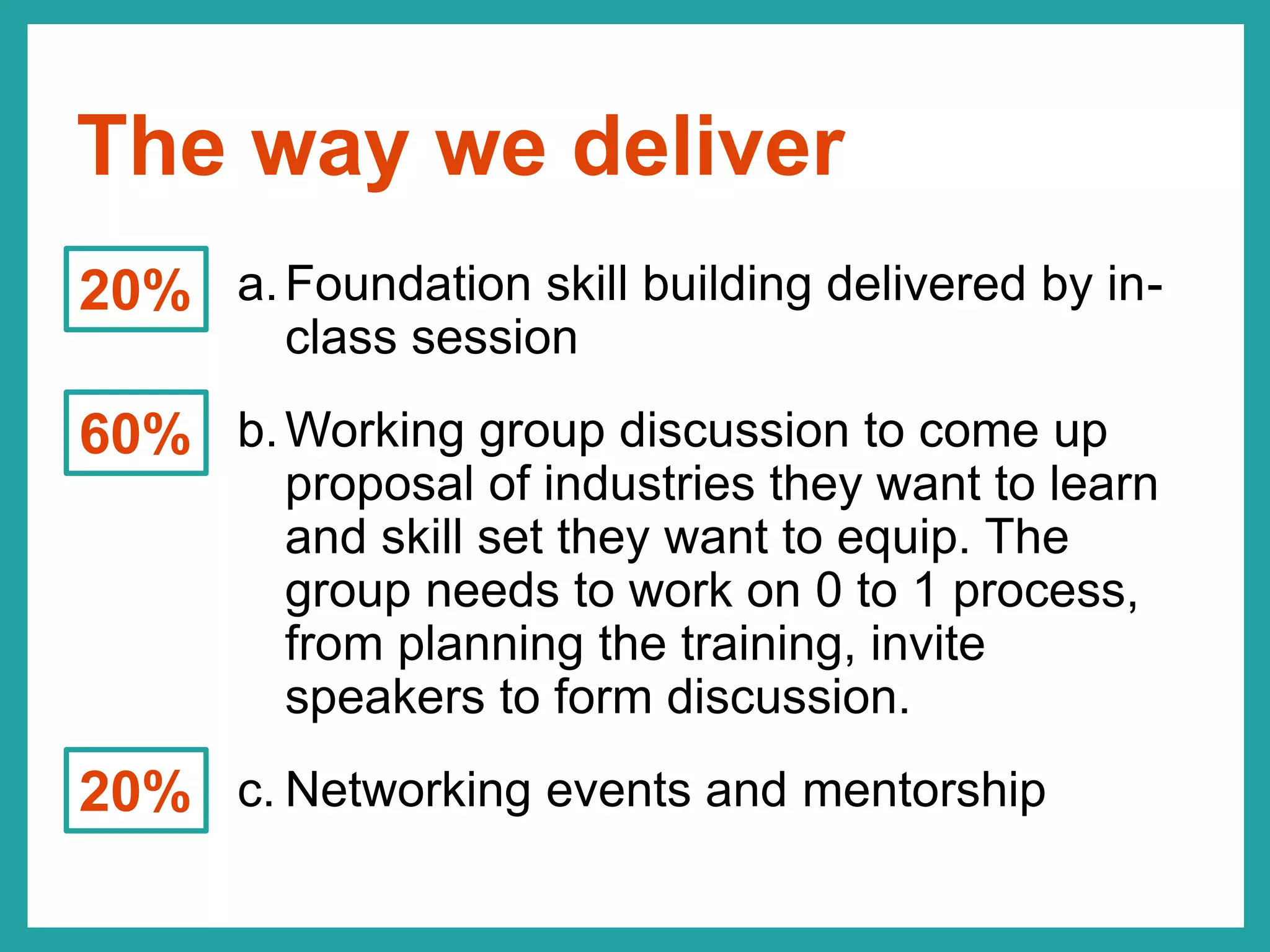 The way we deliver

20%

a. Foundation skill building delivered by in-class session

60%

b. Working group discussion to come up proposal of industries they want to learn and skill set they want to equip. The group needs to work on 0 to 1 process, from planning the training, invite speakers to form discussion.

20%

c. Networking events and mentorship